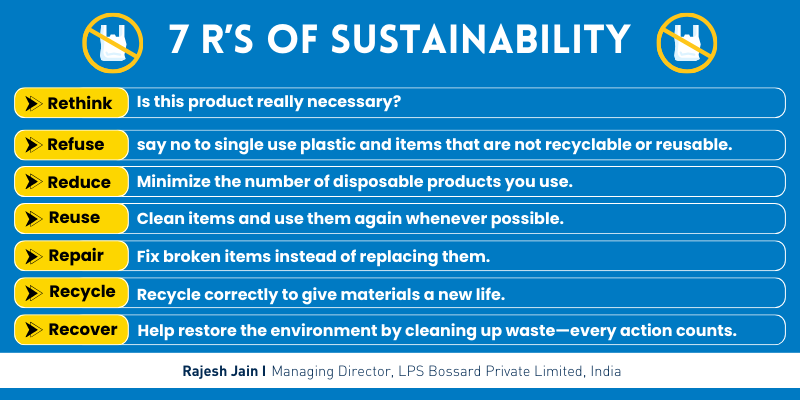 7 R'S OF SUSTAINABILITY

Rethink Is this product really necessary?

Refuse say no to single use plastic and items that are not recyclable or reusable.

Reduce Minimize the number of disposable products you use.

Reuse Clean items and use them again whenever possible.

Repair Fix broken items instead of replacing them.

Recycle Recycle correctly to give materials a new life.

Recover Help restore the environment by cleaning up waste—every action counts.

Rajesh Jain I Managing Director, LPS Bossard Private Limited, India